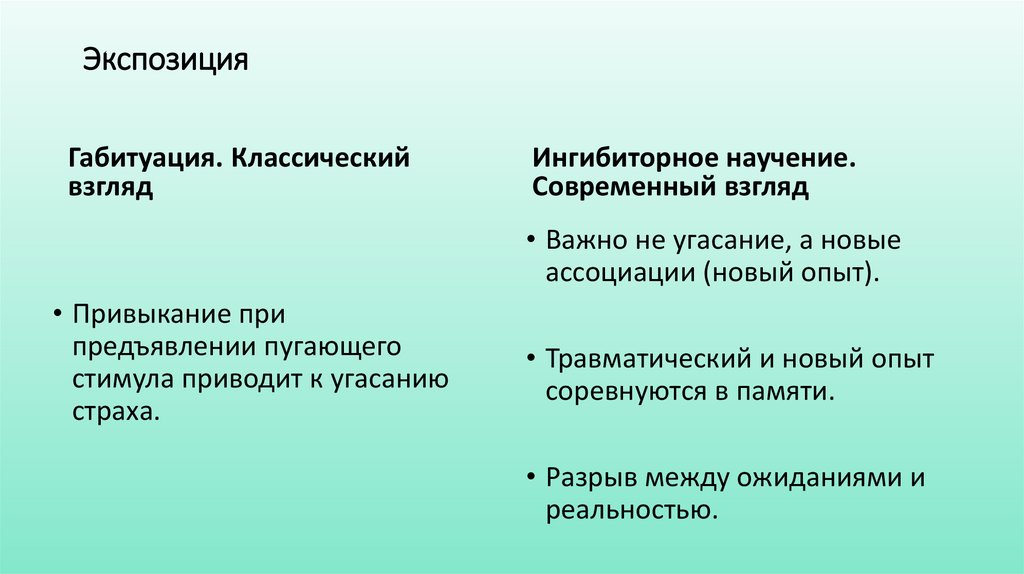 Экспозиция

Габитуация. Классический взгляд

• Привыкание при предъявлении пугающего стимула приводит к угасанию страха.

Ингибиторное научение. Современный взгляд

• Важно не угасание, а новые ассоциации (новый опыт).

• Травматический и новый опыт соревнуются в памяти.

• Разрыв между ожиданиями и реальностью.